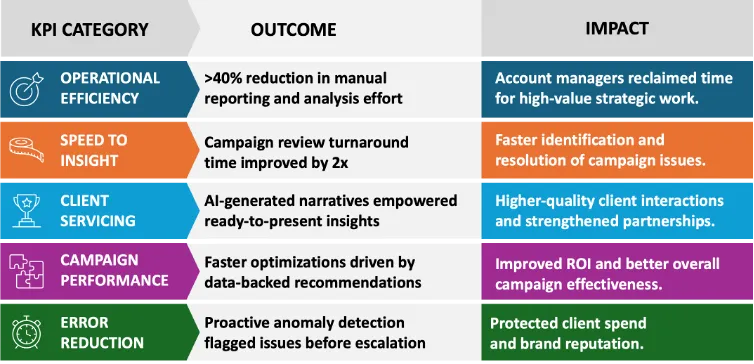 | KPI CATEGORY | OUTCOME | IMPACT |
|---|---|---|
| OPERATIONAL EFFICIENCY | >40% reduction in manual reporting and analysis effort | Account managers reclaimed time for high-value strategic work. |
| SPEED TO INSIGHT | Campaign review turnaround time improved by 2x | Faster identification and resolution of campaign issues. |
| CLIENT SERVICING | AI-generated narratives empowered ready-to-present insights | Higher-quality client interactions and strengthened partnerships. |
| CAMPAIGN PERFORMANCE | Faster optimizations driven by data-backed recommendations | Improved ROI and better overall campaign effectiveness. |
| ERROR REDUCTION | Proactive anomaly detection flagged issues before escalation | Protected client spend and brand reputation. |